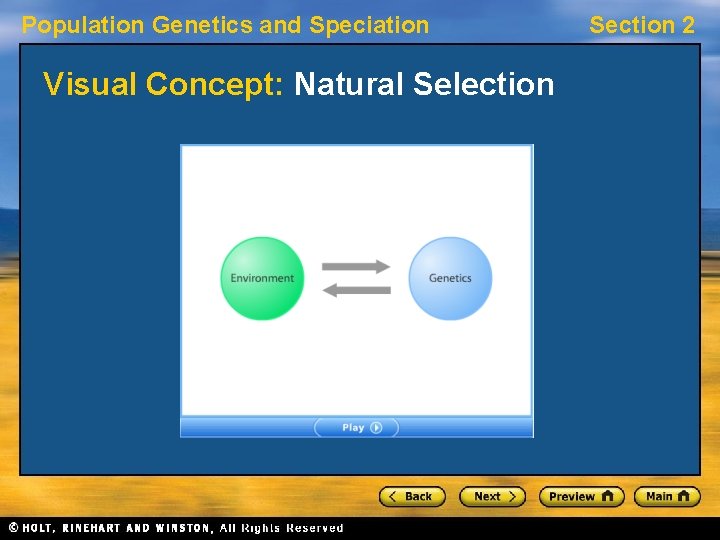 Population Genetics and Speciation

Section 2

Visual Concept: Natural Selection

Environment

Genetics

Play

Back

Next

Preview

Main

© HOLT, RINEHART AND WINSTON, All Rights Reserved